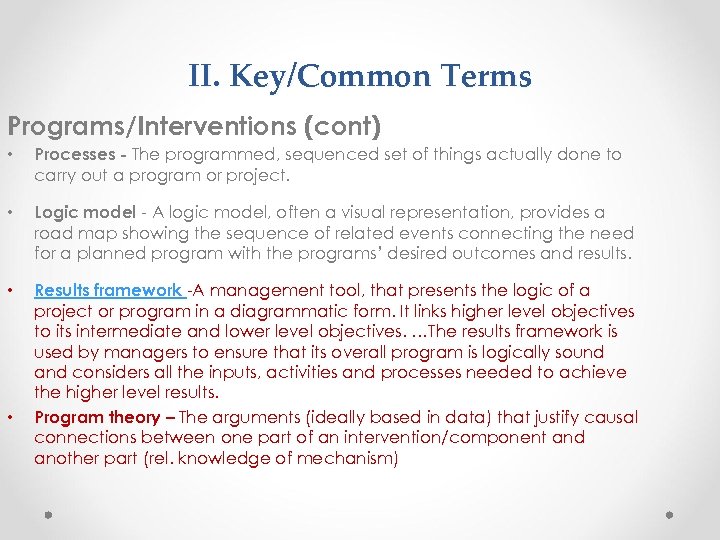 II. Key/Common Terms

Programs/Interventions (cont)

• Processes - The programmed, sequenced set of things actually done to carry out a program or project.

• Logic model - A logic model, often a visual representation, provides a road map showing the sequence of related events connecting the need for a planned program with the programs' desired outcomes and results.

• Results framework -A management tool, that presents the logic of a project or program in a diagrammatic form. It links higher level objectives to its intermediate and lower level objectives. …The results framework is used by managers to ensure that its overall program is logically sound and considers all the inputs, activities and processes needed to achieve the higher level results.

• Program theory – The arguments (ideally based in data) that justify causal connections between one part of an intervention/component and another part (rel. knowledge of mechanism)